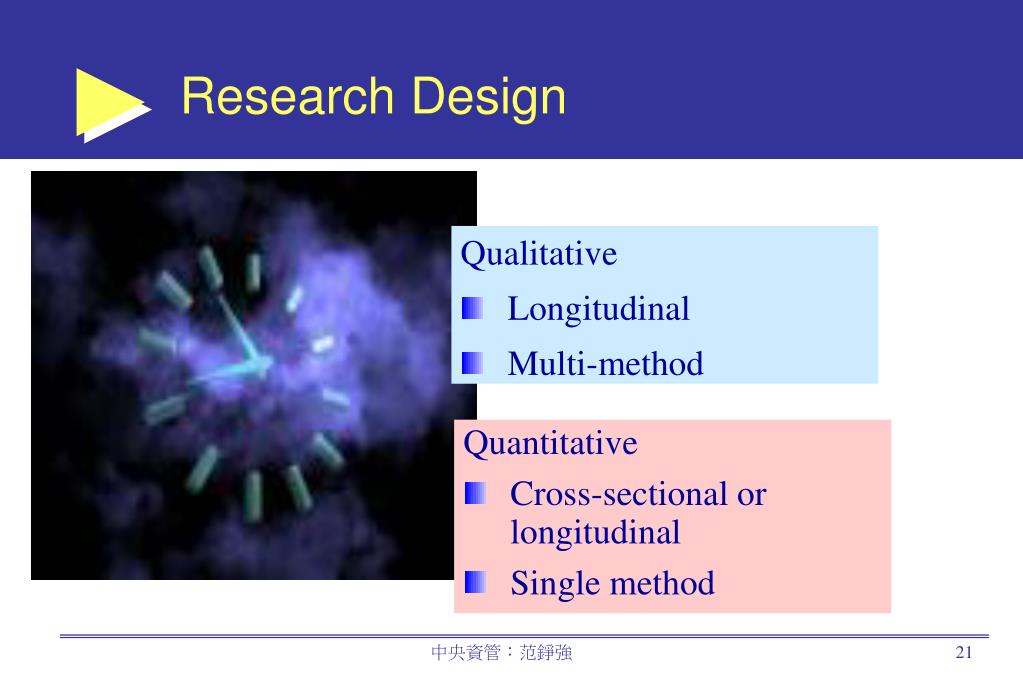 Research Design

Qualitative

Longitudinal

Multi-method

Quantitative

Cross-sectional or longitudinal

Single method

中央資管：范錚強

21